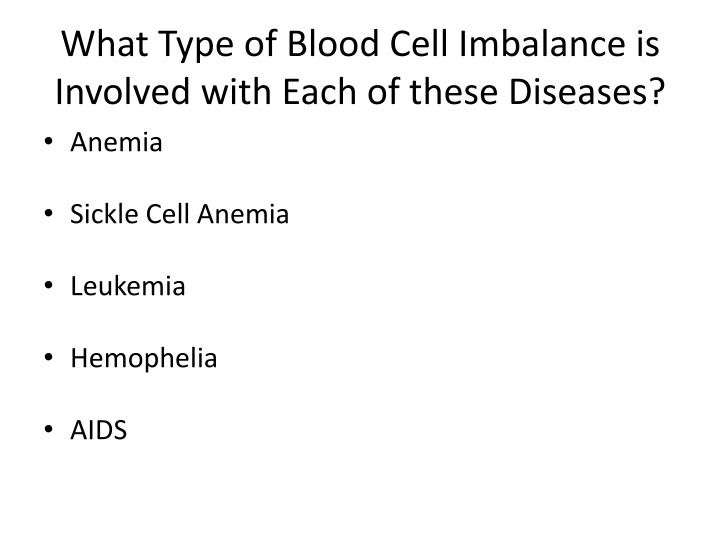 What Type of Blood Cell Imbalance is Involved with Each of these Diseases?

• Anemia

• Sickle Cell Anemia

• Leukemia

• Hemophelia

• AIDS